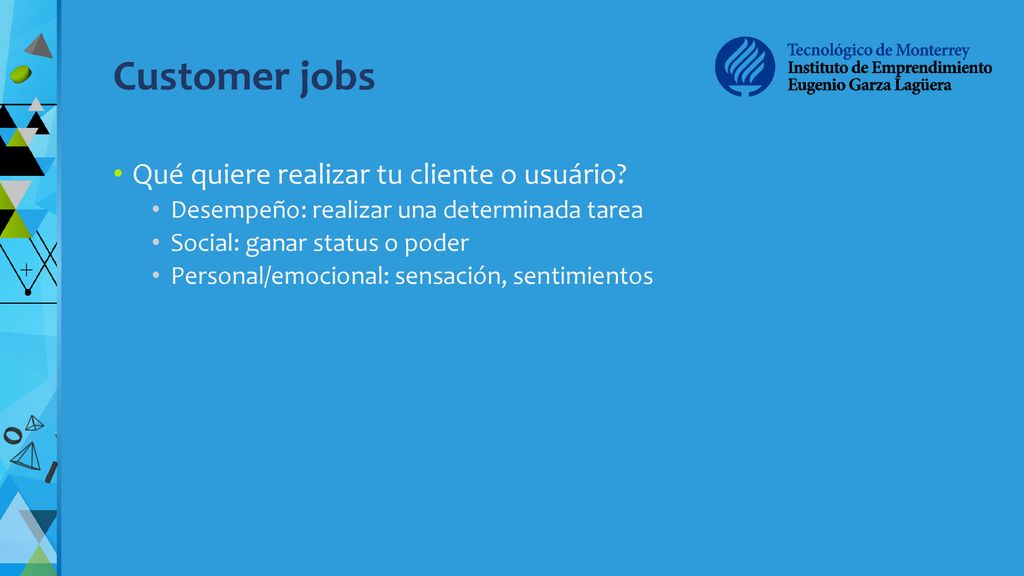 Customer jobs

Tecnológico de Monterrey
Instituto de Emprendimiento
Eugenio Garza Lagüera

• Qué quiere realizar tu cliente o usuário?
  • Desempeño: realizar una determinada tarea
  • Social: ganar status o poder
  • Personal/emocional: sensación, sentimientos